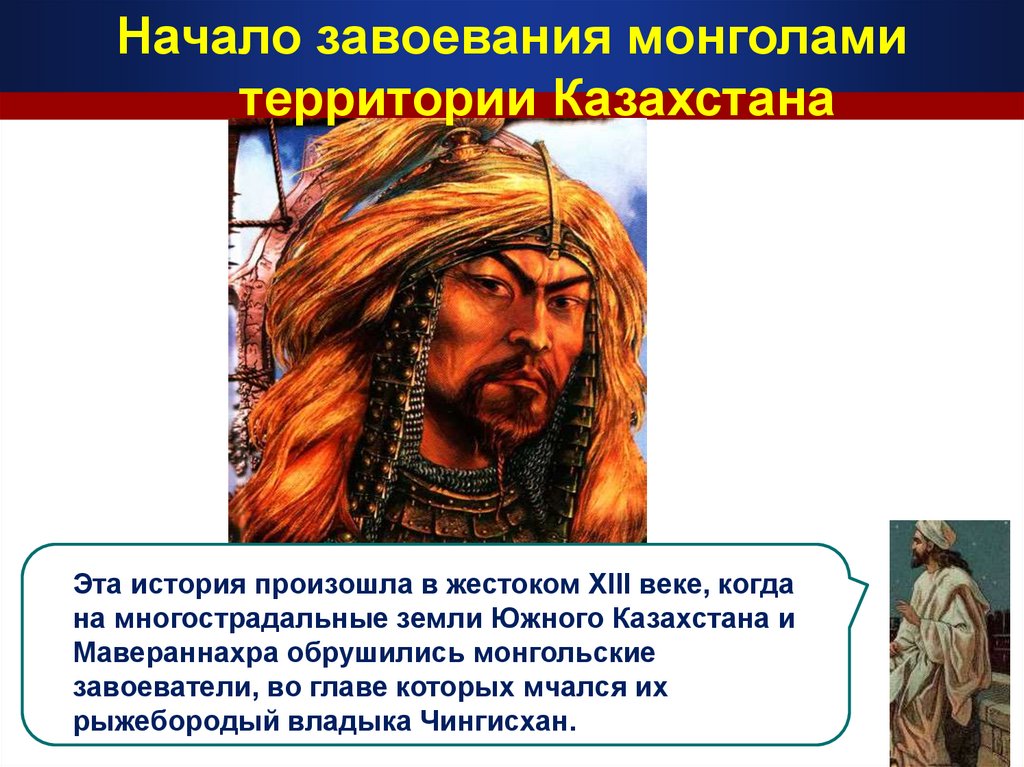 Начало завоевания монголами территории Казахстана

Эта история произошла в жестоком XIII веке, когда на многострадальные земли Южного Казахстана и Мавераннахра обрушились монгольские завоеватели, во главе которых мчался их рыжебородый владыка Чингисхан.